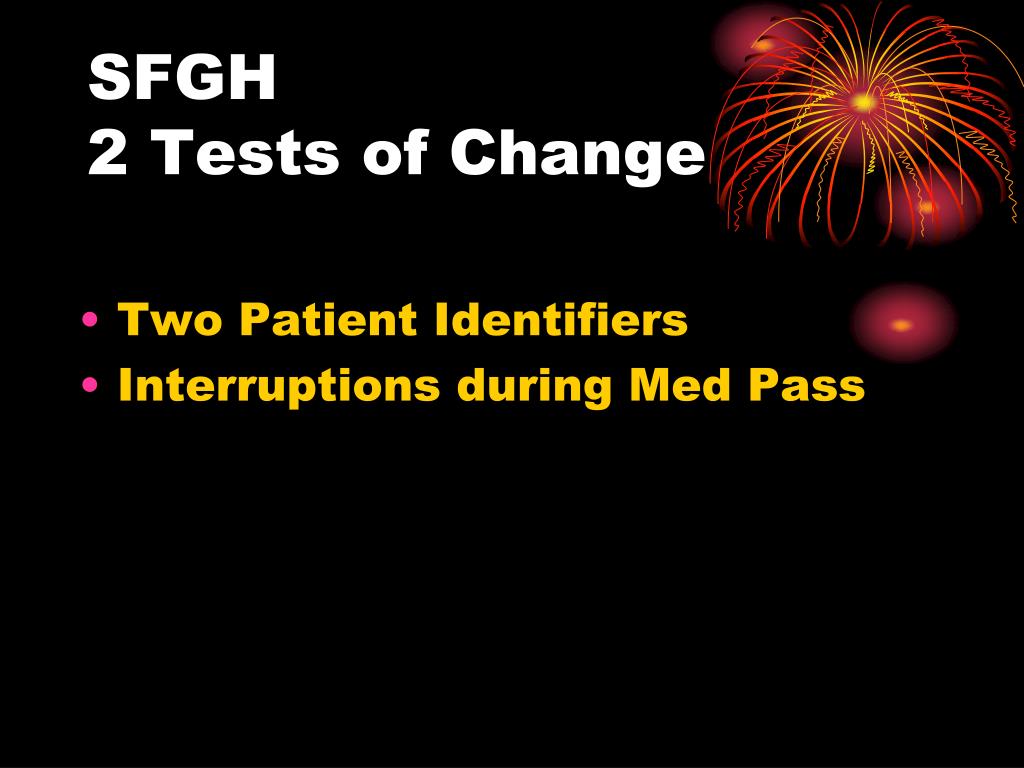 SFGH
2 Tests of Change

• Two Patient Identifiers
• Interruptions during Med Pass